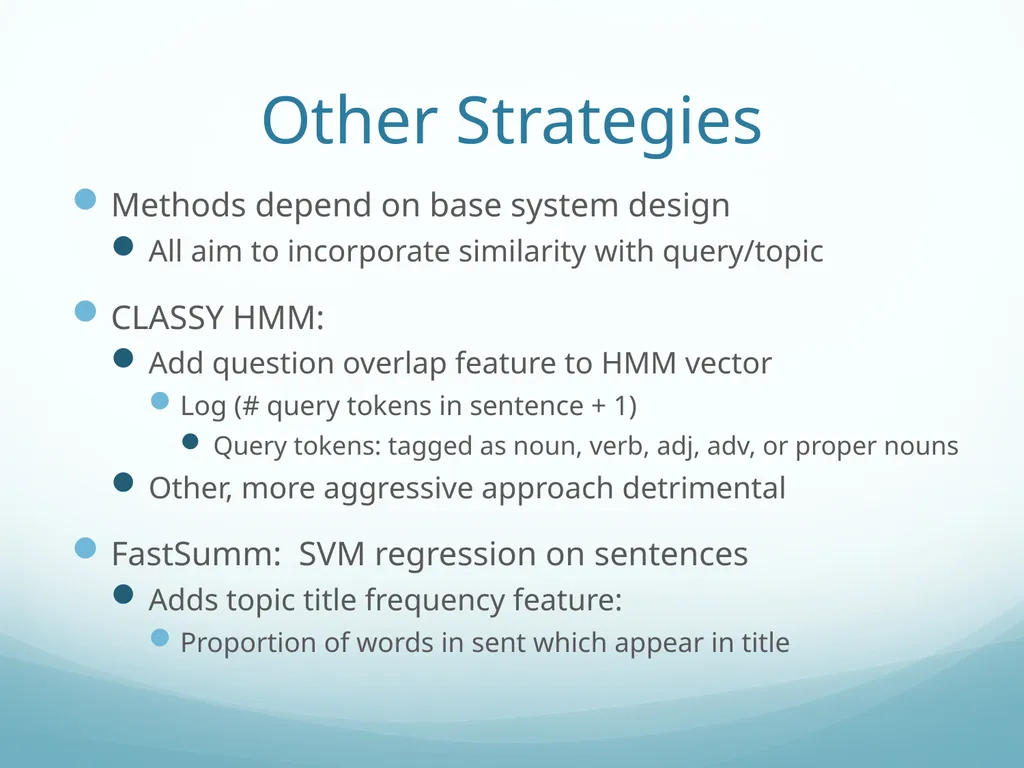 Other Strategies

Methods depend on base system design

All aim to incorporate similarity with query/topic

CLASSY HMM:

Add question overlap feature to HMM vector

Log (# query tokens in sentence + 1)

Query tokens: tagged as noun, verb, adj, adv, or proper nouns

Other, more aggressive approach detrimental

FastSumm: SVM regression on sentences

Adds topic title frequency feature:

Proportion of words in sent which appear in title